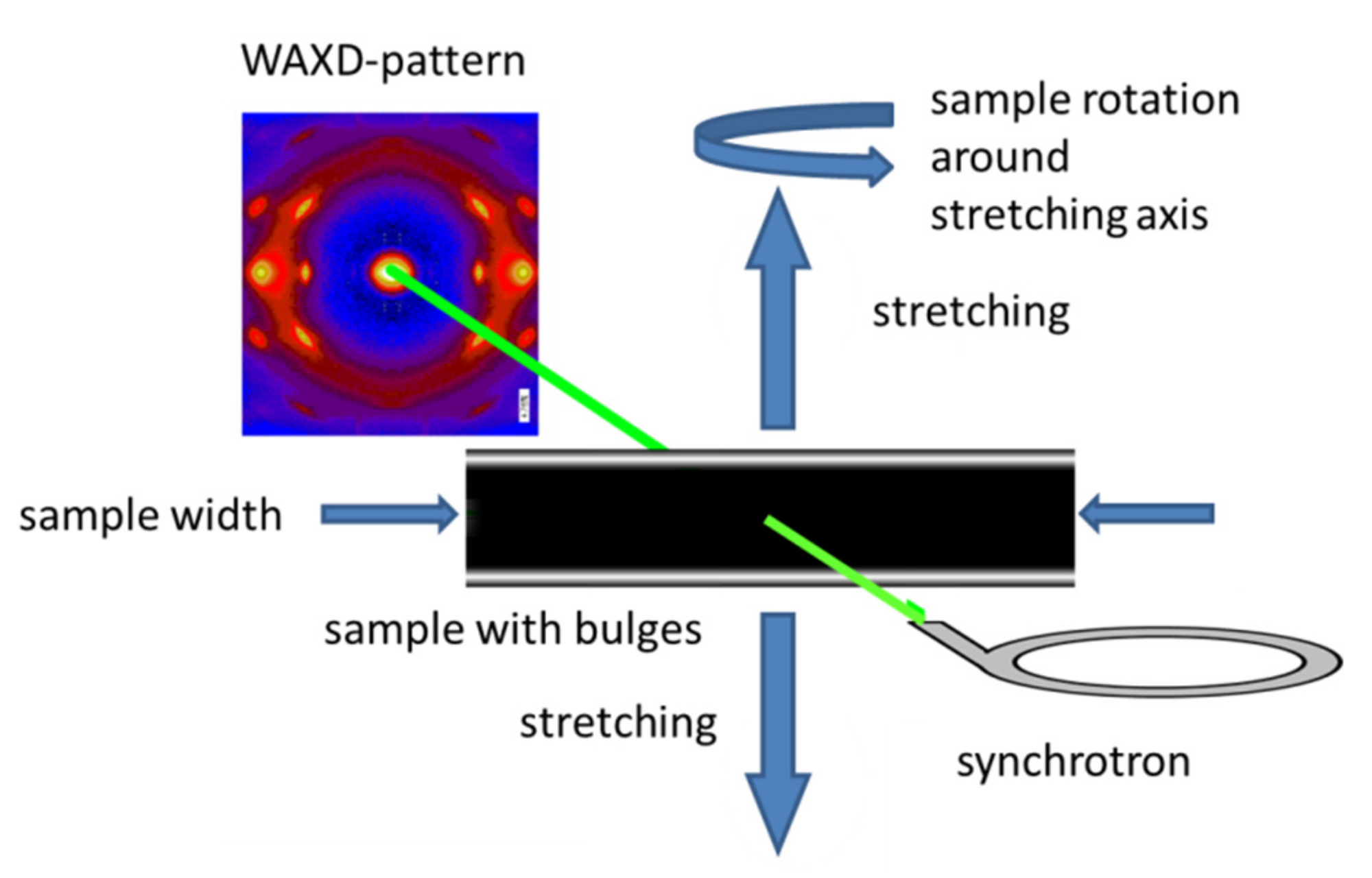 WAXD-pattern

sample rotation around stretching axis

stretching

sample width

sample with bulges

stretching

synchrotron